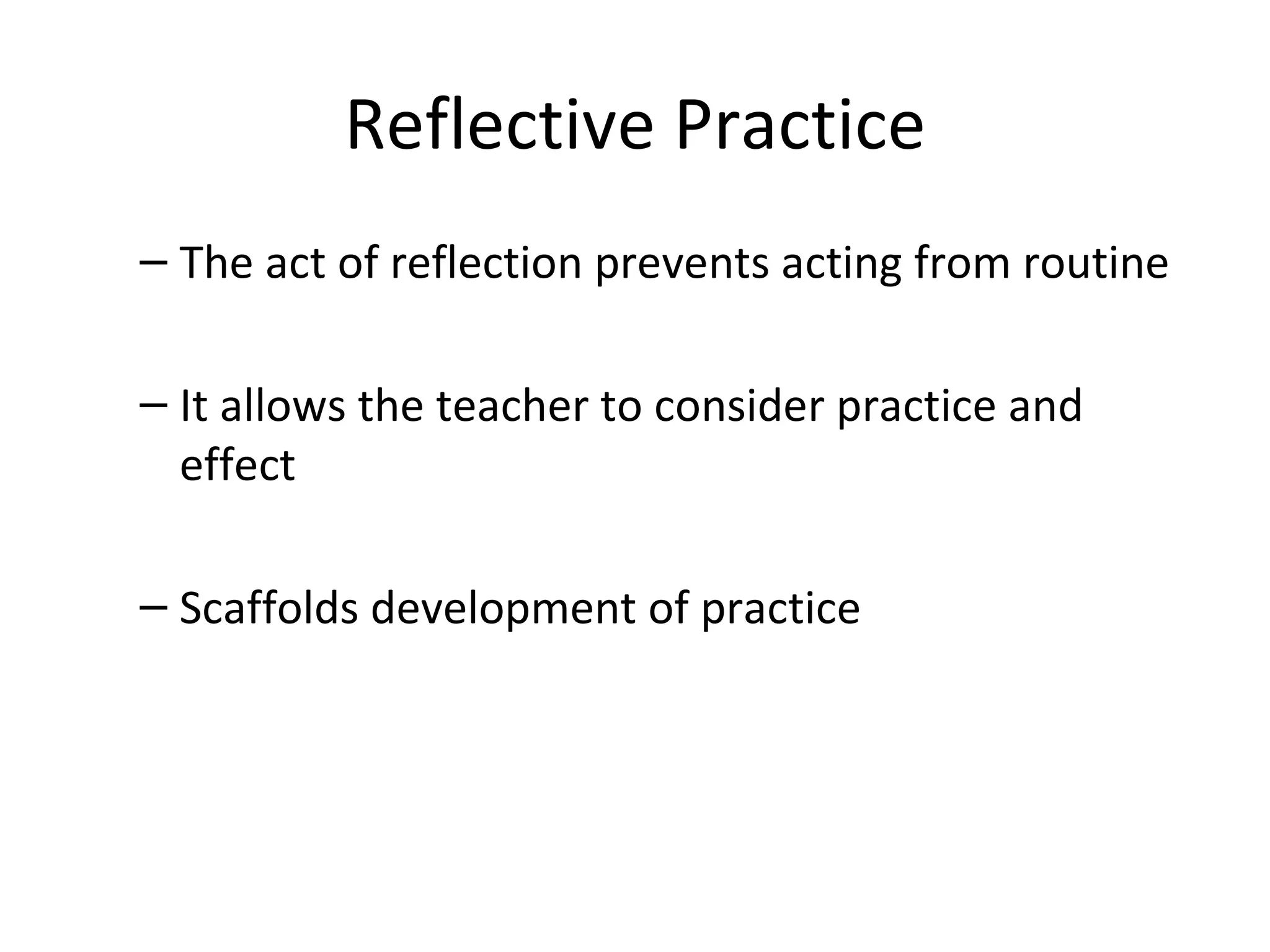 Reflective Practice

– The act of reflection prevents acting from routine

– It allows the teacher to consider practice and effect

– Scaffolds development of practice